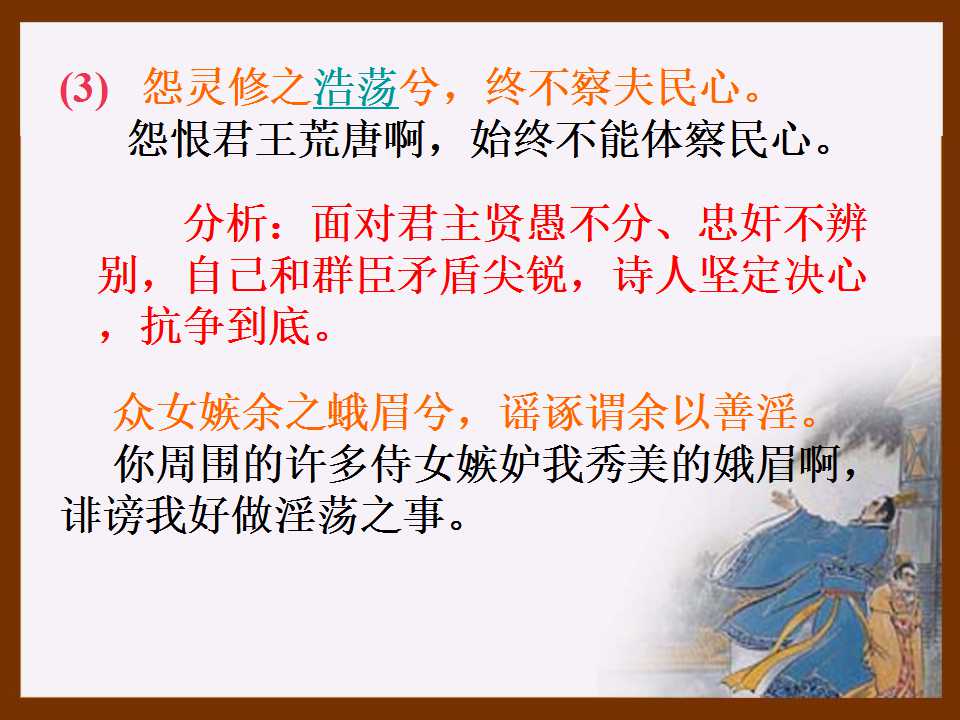 (3) 怨灵修之浩荡兮，终不察夫民心。
怨恨君王荒唐啊，始终不能体察民心。

分析：面对君主贤愚不分、忠奸不辨别，自己和群臣矛盾尖锐，诗人坚定决心，抗争到底。

众女嫉余之蛾眉兮，谣诼谓余以善淫。
你周围的许多侍女嫉妒我秀美的娥眉啊，诽谤我好做淫荡之事。